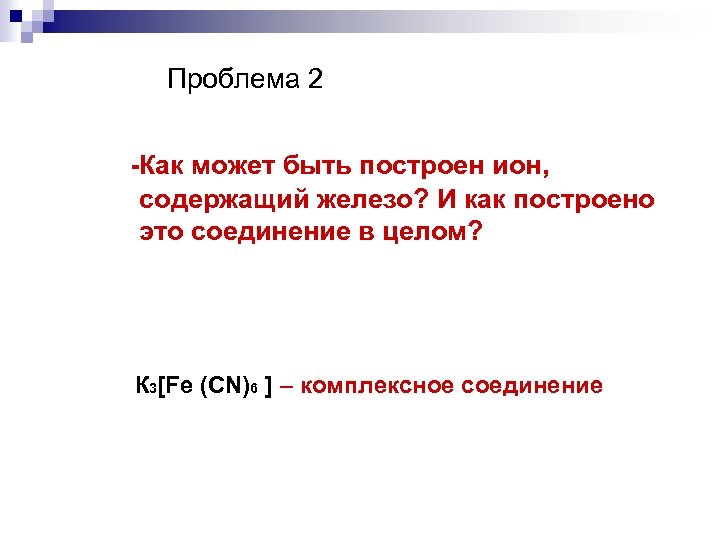 Проблема 2

-Как может быть построен ион, содержащий железо? И как построено это соединение в целом?

$K_3[Fe(CN)_6]$ – комплексное соединение